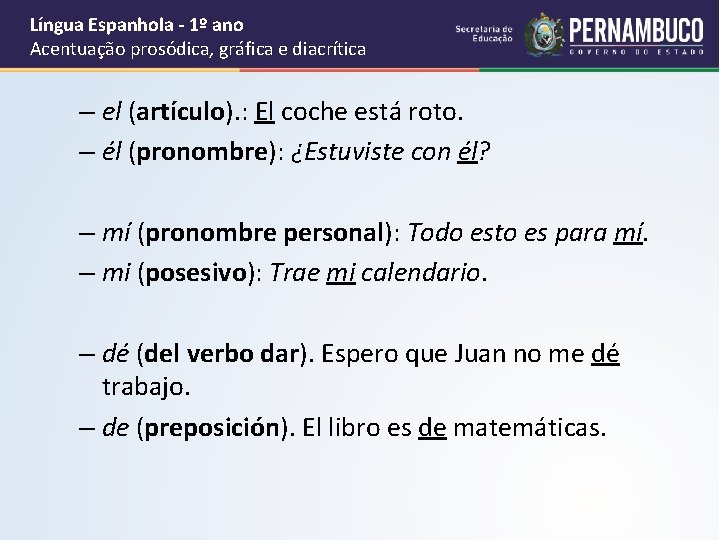 Língua Espanhola - 1º ano
Acentuação prosódica, gráfica e diacrítica

Secretaria de Educação
PERNAMBUCO
GOVERNO DO ESTADO

– el (artículo).: El coche está roto.
– él (pronombre): ¿Estuviste con él?

– mí (pronombre personal): Todo esto es para mí.
– mi (posesivo): Trae mi calendario.

– dé (del verbo dar). Espero que Juan no me dé trabajo.
– de (preposición). El libro es de matemáticas.